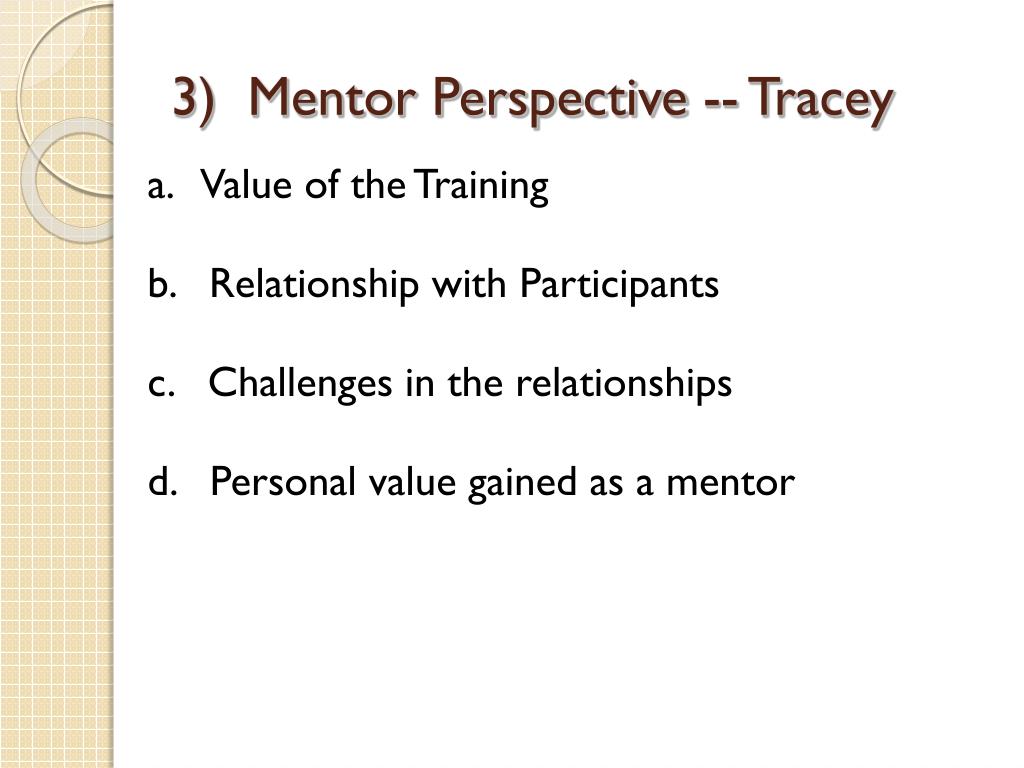 3) Mentor Perspective -- Tracey

a. Value of the Training

b. Relationship with Participants

c. Challenges in the relationships

d. Personal value gained as a mentor